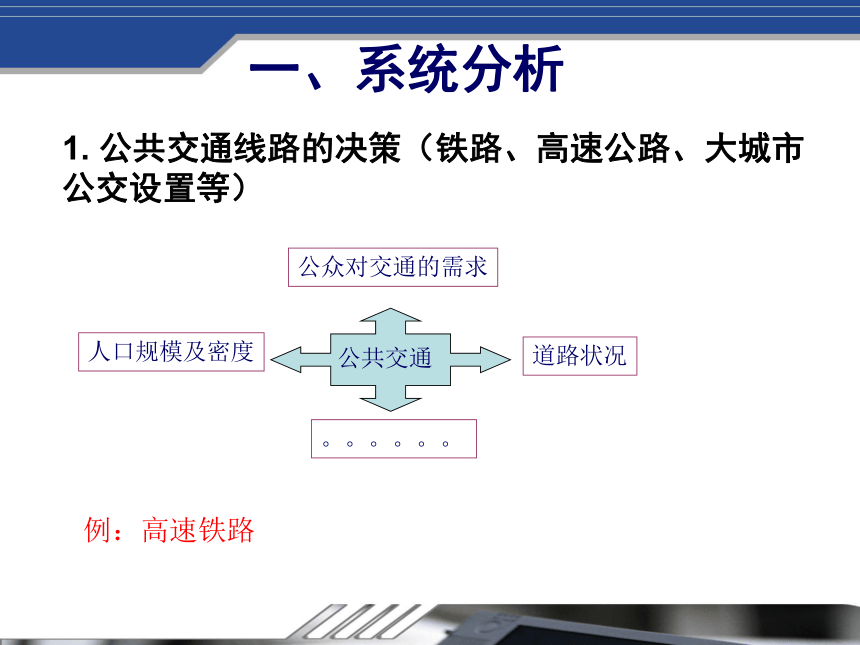 一、系统分析

1. 公共交通线路的决策（铁路、高速公路、大城市公交设置等）

公众对交通的需求

人口规模及密度

公共交通

道路状况

。。。。。。

例：高速铁路